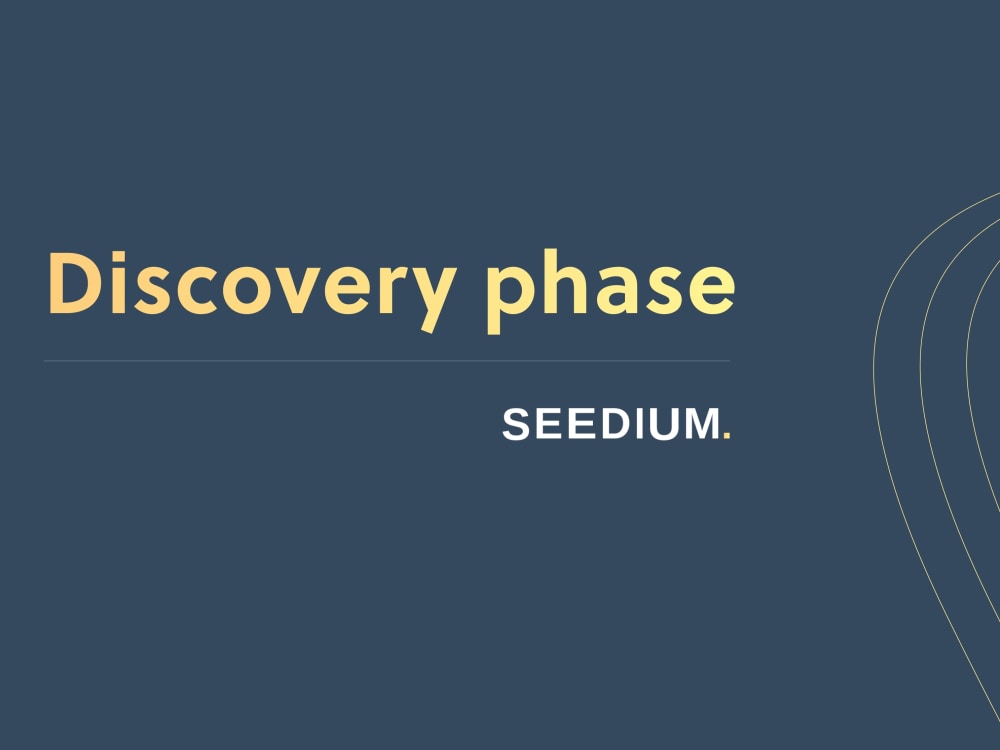 Discovery phase

SEEDIUM.